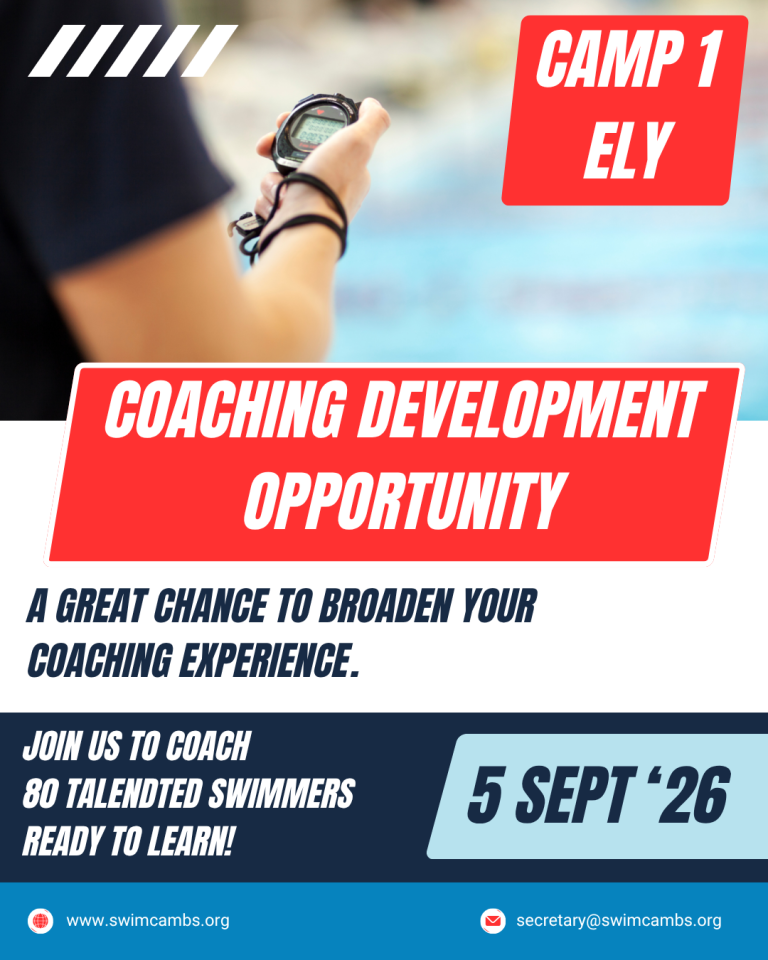 CAMP 1
ELY

COACHING DEVELOPMENT OPPORTUNITY

A GREAT CHANCE TO BROADEN YOUR COACHING EXPERIENCE.

JOIN US TO COACH
80 TALENDTED SWIMMERS
READY TO LEARN!

5 SEPT ‘26

www.swimcambs.org

secretary@swimcambs.org